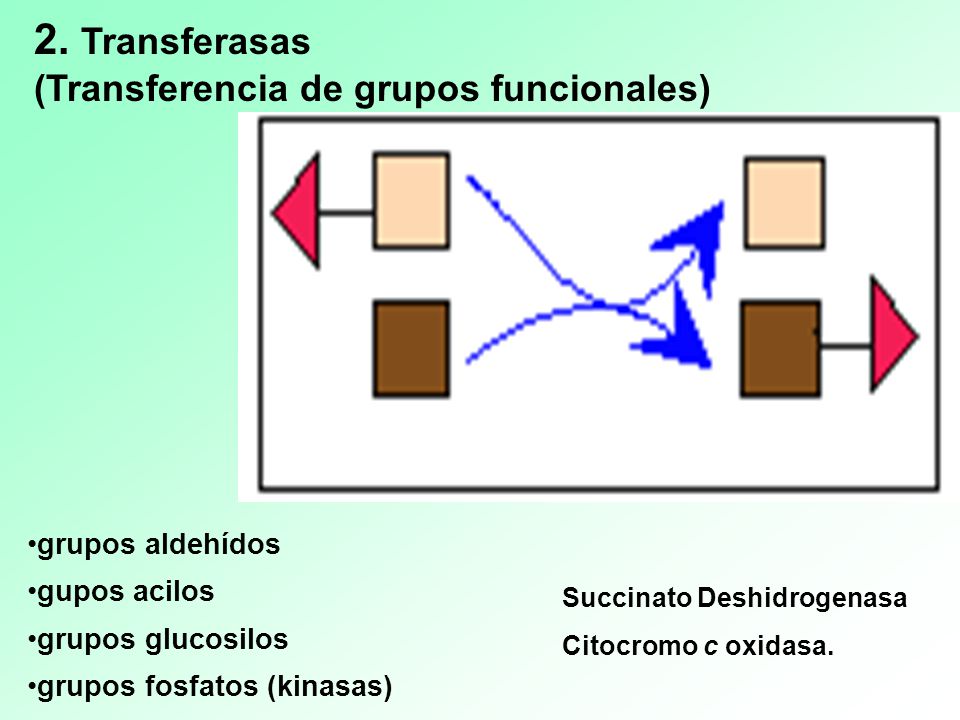 2. Transferasas
(Transferencia de grupos funcionales)

•grupos aldehídos
•gupos acilos
•grupos glucosilos
•grupos fosfatos (kinasas)

Succinato Deshidrogenasa
Citocromo c oxidasa.